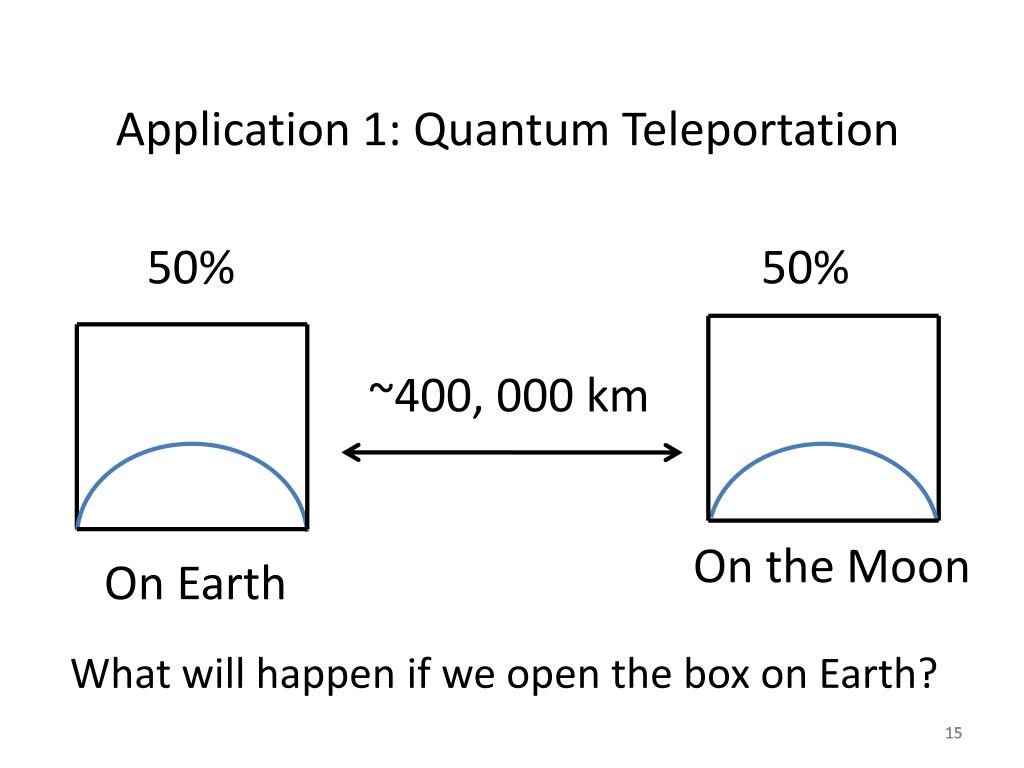 Application 1: Quantum Teleportation

50%

50%

~400, 000 km

On Earth

On the Moon

What will happen if we open the box on Earth?

15